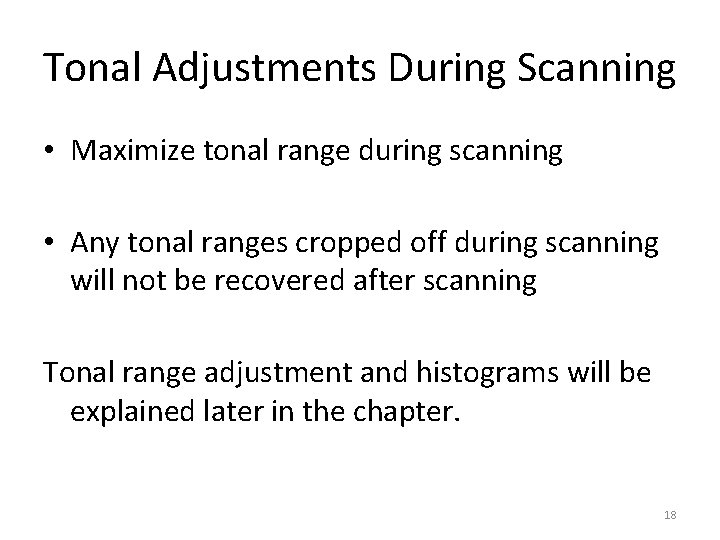 Tonal Adjustments During Scanning

• Maximize tonal range during scanning

• Any tonal ranges cropped off during scanning will not be recovered after scanning

Tonal range adjustment and histograms will be explained later in the chapter.

18